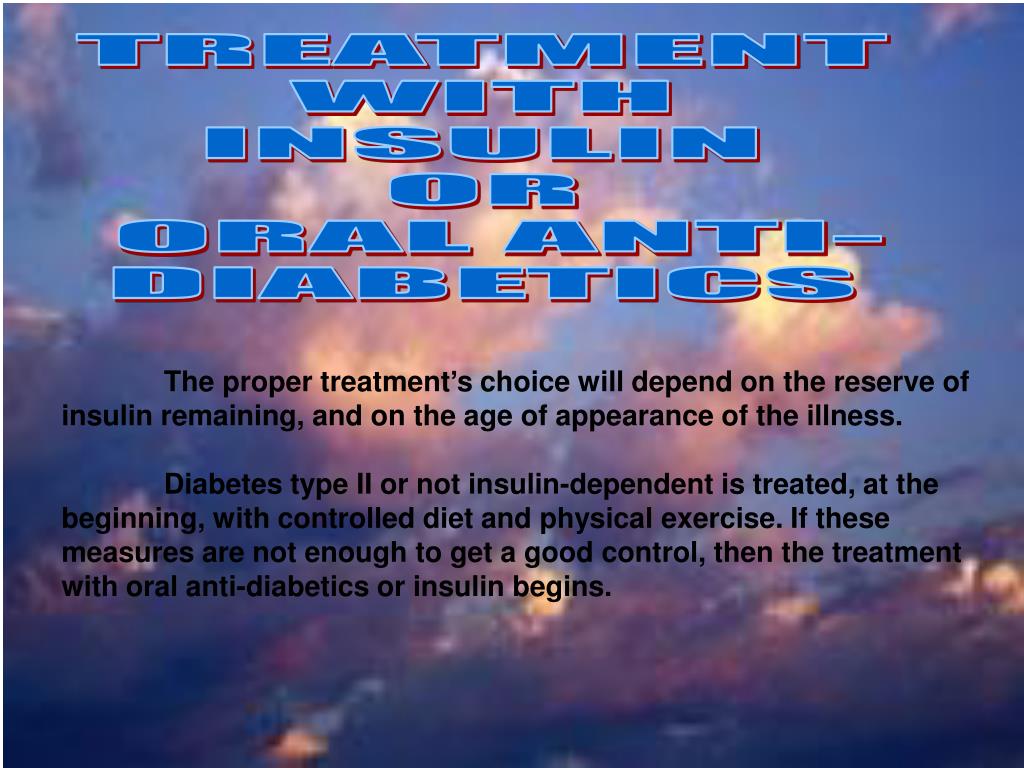 TREATMENT WITH INSULIN OR ORAL ANTI-DIABETICS

The proper treatment’s choice will depend on the reserve of insulin remaining, and on the age of appearance of the illness.

Diabetes type II or not insulin-dependent is treated, at the beginning, with controlled diet and physical exercise. If these measures are not enough to get a good control, then the treatment with oral anti-diabetics or insulin begins.